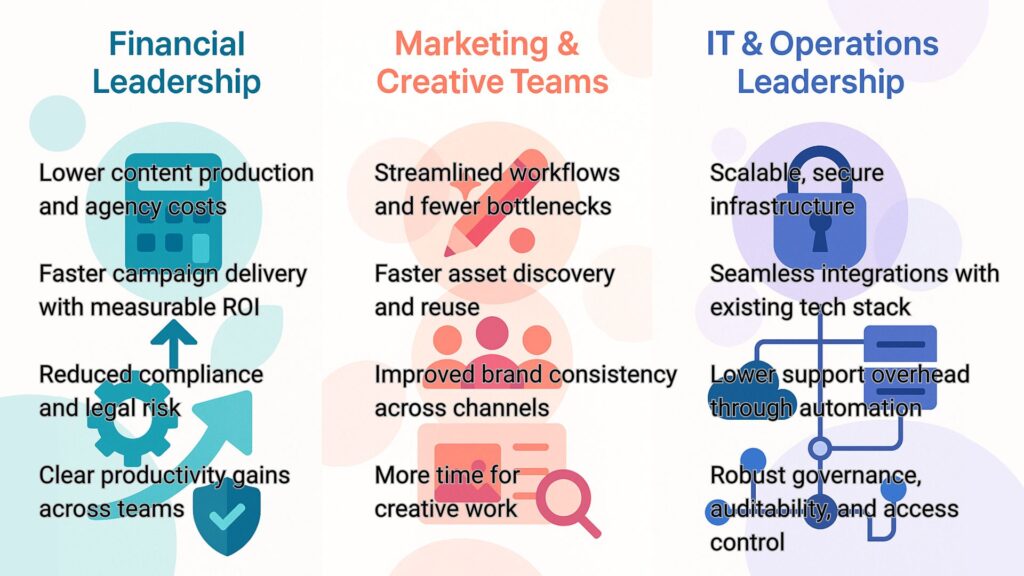 Financial Leadership

Lower content production and agency costs

Faster campaign delivery with measurable ROI

Reduced compliance and legal risk

Clear productivity gains across teams

Marketing & Creative Teams

Streamlined workflows and fewer bottlenecks

Faster asset discovery and reuse

Improved brand consistency across channels

More time for creative work

IT & Operations Leadership

Scalable, secure infrastructure

Seamless integrations with existing tech stack

Lower support overhead through automation

Robust governance, auditability, and access control